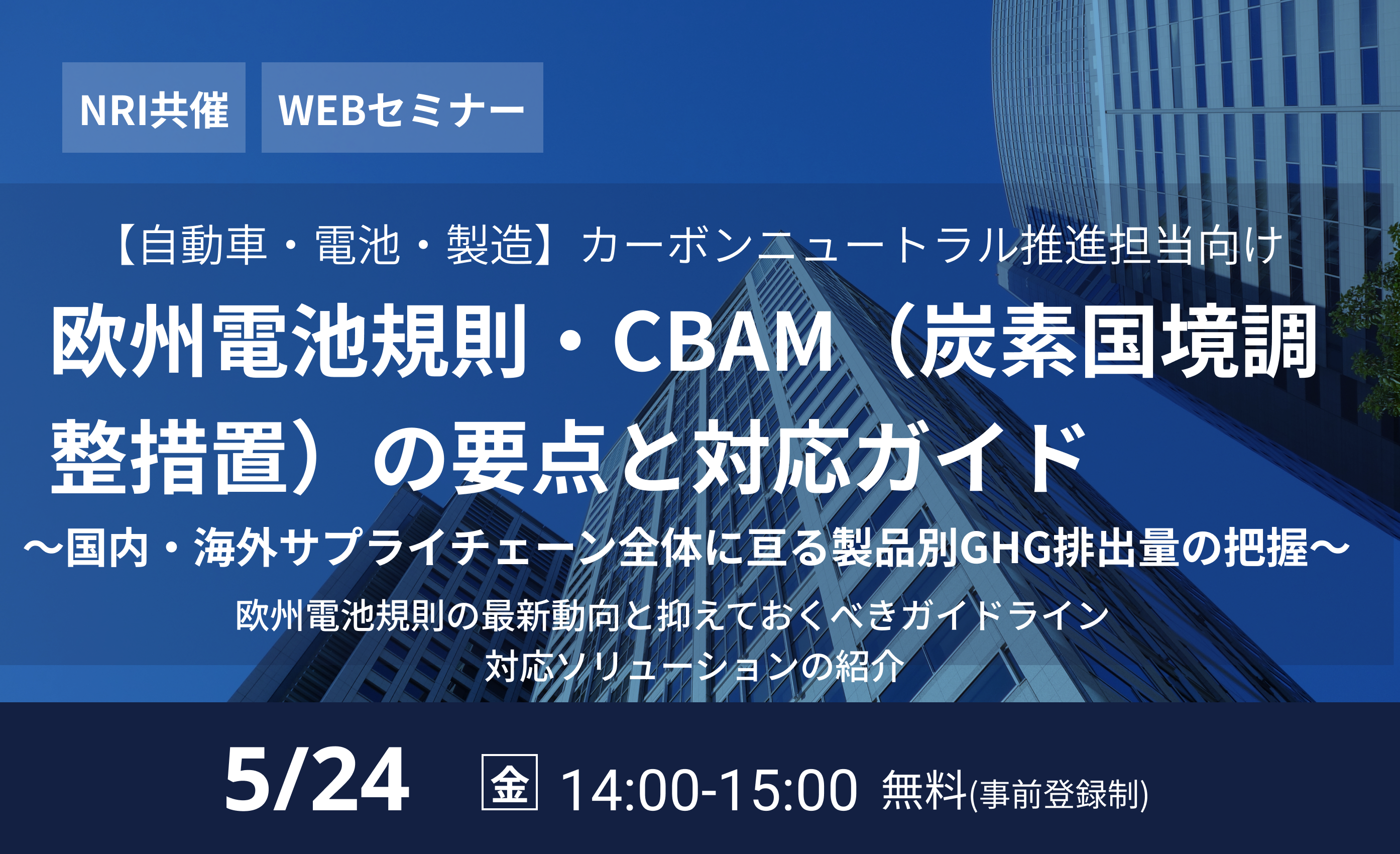 NRI共催 WEBセミナー

【自動車・電池・製造】カーボンニュートラル推進担当向け

欧州電池規則・CBAM（炭素国境調整措置）の要点と対応ガイド

～国内・海外サプライチェーン全体に亘る製品別GHG排出量の把握～

欧州電池規則の最新動向と抑えておくべきガイドライン
対応ソリューションの紹介

5/24 金 14:00-15:00 無料(事前登録制)